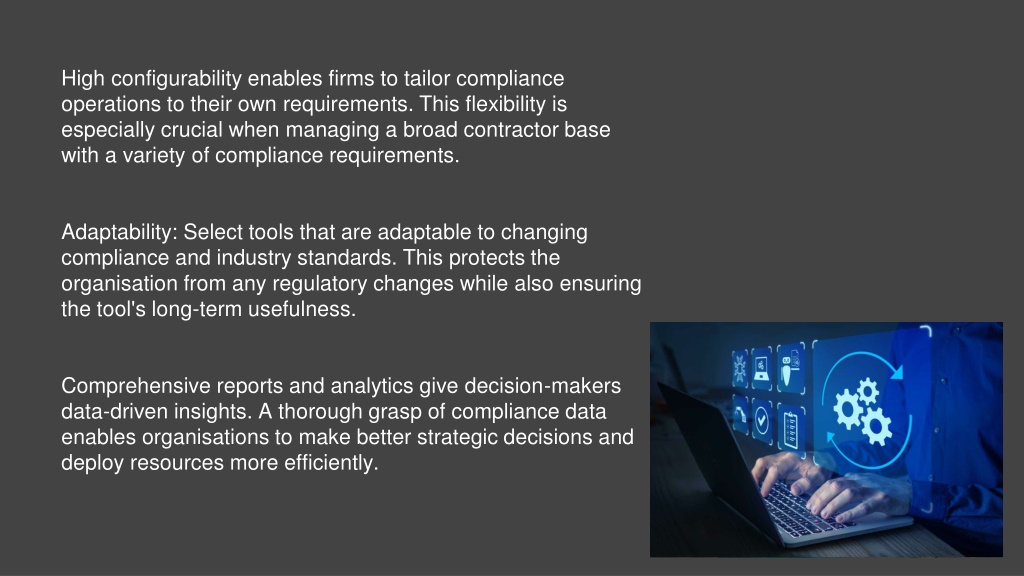 High configurability enables firms to tailor compliance operations to their own requirements. This flexibility is especially crucial when managing a broad contractor base with a variety of compliance requirements.

Adaptability: Select tools that are adaptable to changing compliance and industry standards. This protects the organisation from any regulatory changes while also ensuring the tool's long-term usefulness.

Comprehensive reports and analytics give decision-makers data-driven insights. A thorough grasp of compliance data enables organisations to make better strategic decisions and deploy resources more efficiently.